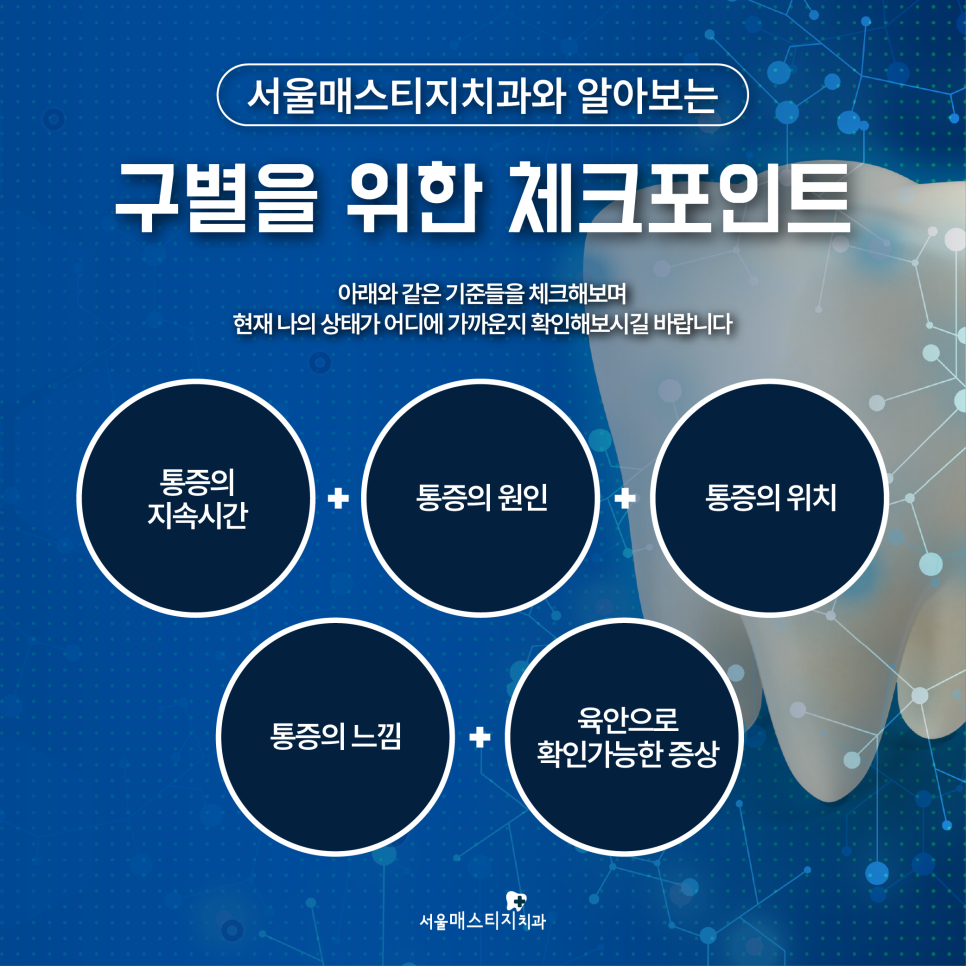 서울매스티지치과와 알아보는

구별을 위한 체크포인트

아래와 같은 기준들을 체크해보며
현재 나의 상태가 어디에 가까운지 확인해보시길 바랍니다

통증의 지속시간

+

통증의 원인

+

통증의 위치

통증의 느낌

+

육안으로 확인가능한 증상

서울매스티지치과